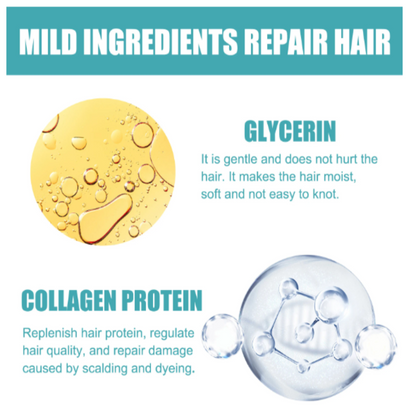 MILD INGREDIENTS REPAIR HAIR

GLYCERIN

It is gentle and does not hurt the hair. It makes the hair moist, soft and not easy to knot.

COLLAGEN PROTEIN

Replenish hair protein, regulate hair quality, and repair damage caused by scalding and dyeing.